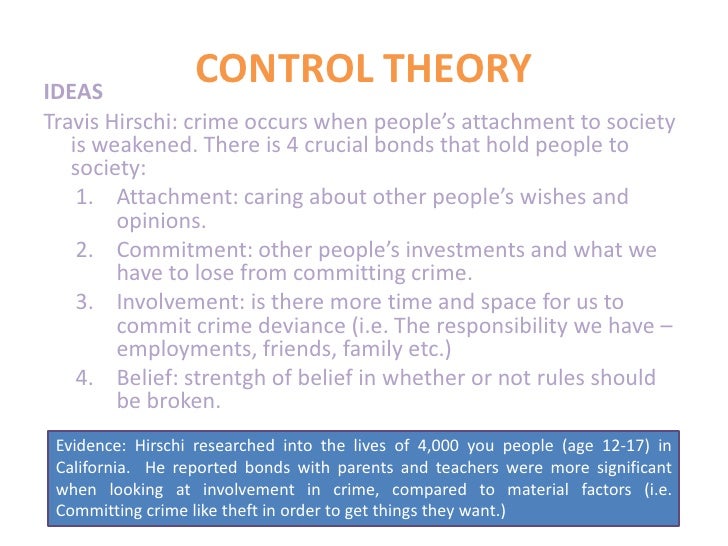 CONTROL THEORY

IDEAS

Travis Hirschi: crime occurs when people's attachment to society is weakened. There is 4 crucial bonds that hold people to society:

1. Attachment: caring about other people's wishes and opinions.
2. Commitment: other people's investments and what we have to lose from committing crime.
3. Involvement: is there more time and space for us to commit crime deviance (i.e. The responsibility we have – employments, friends, family etc.)
4. Belief: strentgh of belief in whether or not rules should be broken.

Evidence: Hirschi researched into the lives of 4,000 you people (age 12-17) in California. He reported bonds with parents and teachers were more significant when looking at involvement in crime, compared to material factors (i.e. Committing crime like theft in order to get things they want.)